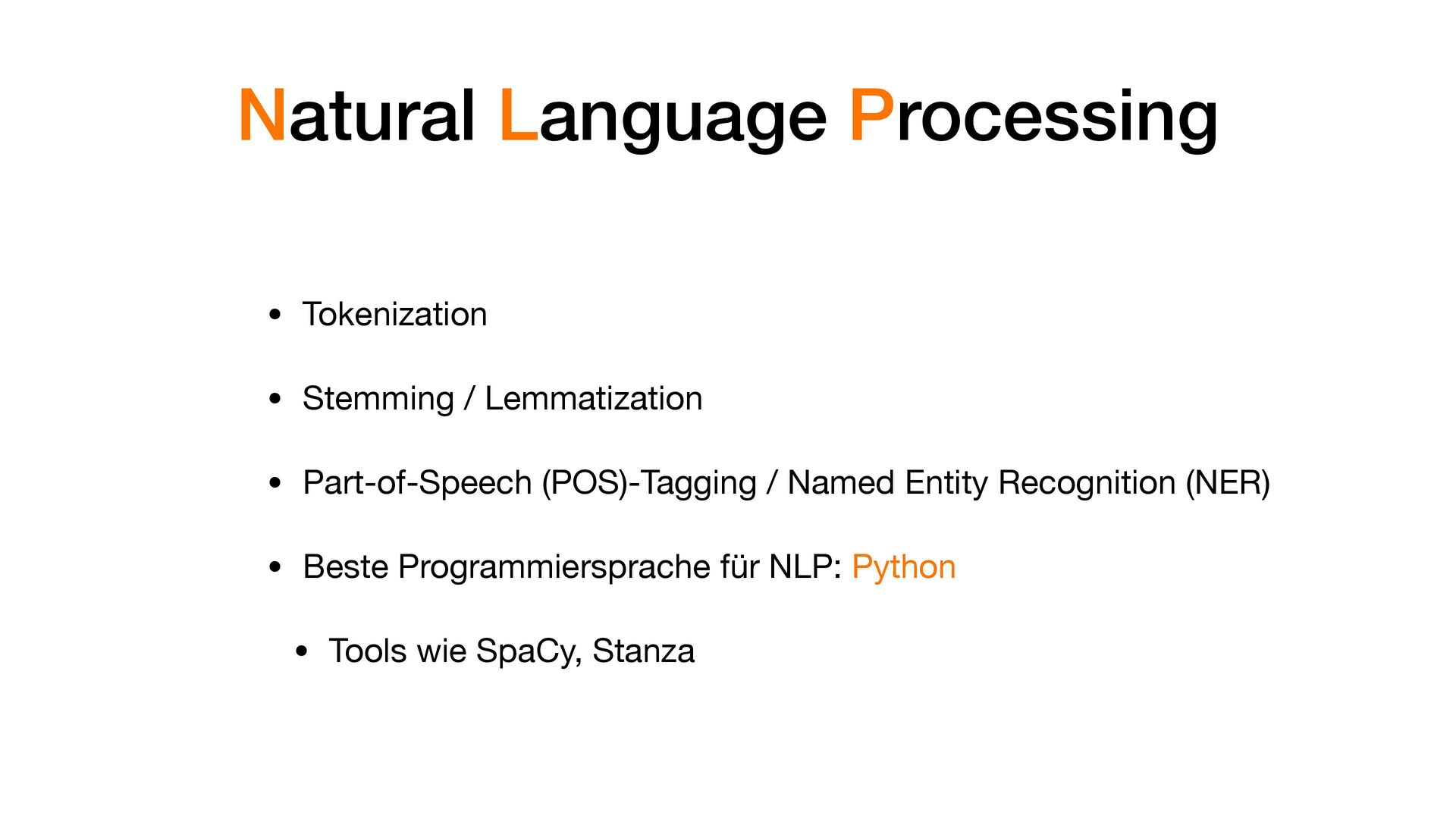 Natural Language Processing

• Tokenization

• Stemming / Lemmatization

• Part-of-Speech (POS)-Tagging / Named Entity Recognition (NER)

• Beste Programmiersprache für NLP: Python

• Tools wie SpaCy, Stanza